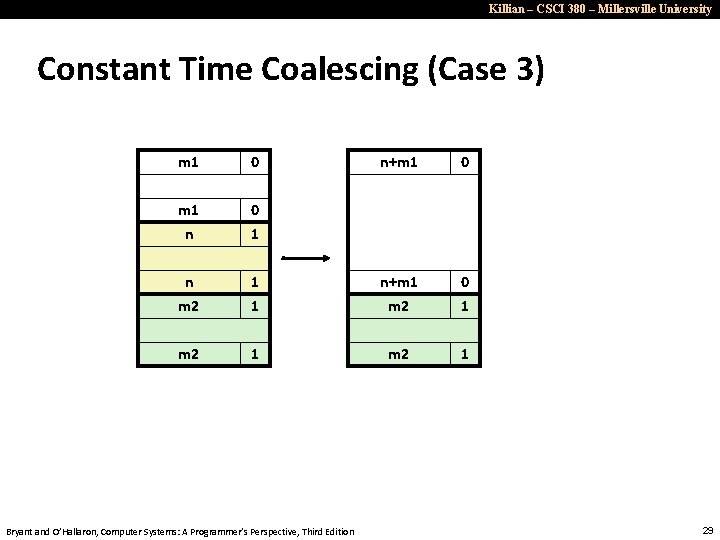 Killian – CSCI 380 – Millersville University

Constant Time Coalescing (Case 3)

| m1 | 0 |
|---|---|
| | |
| m1 | 0 |
| n | 1 |
| | |
| n | 1 |
| m2 | 1 |
| | |
| m2 | 1 |

| n+m1 | 0 |
|---|---|
| | |
| n+m1 | 0 |
| m2 | 1 |
| | |
| m2 | 1 |

Bryant and O'Hallaron, Computer Systems: A Programmer's Perspective, Third Edition

29